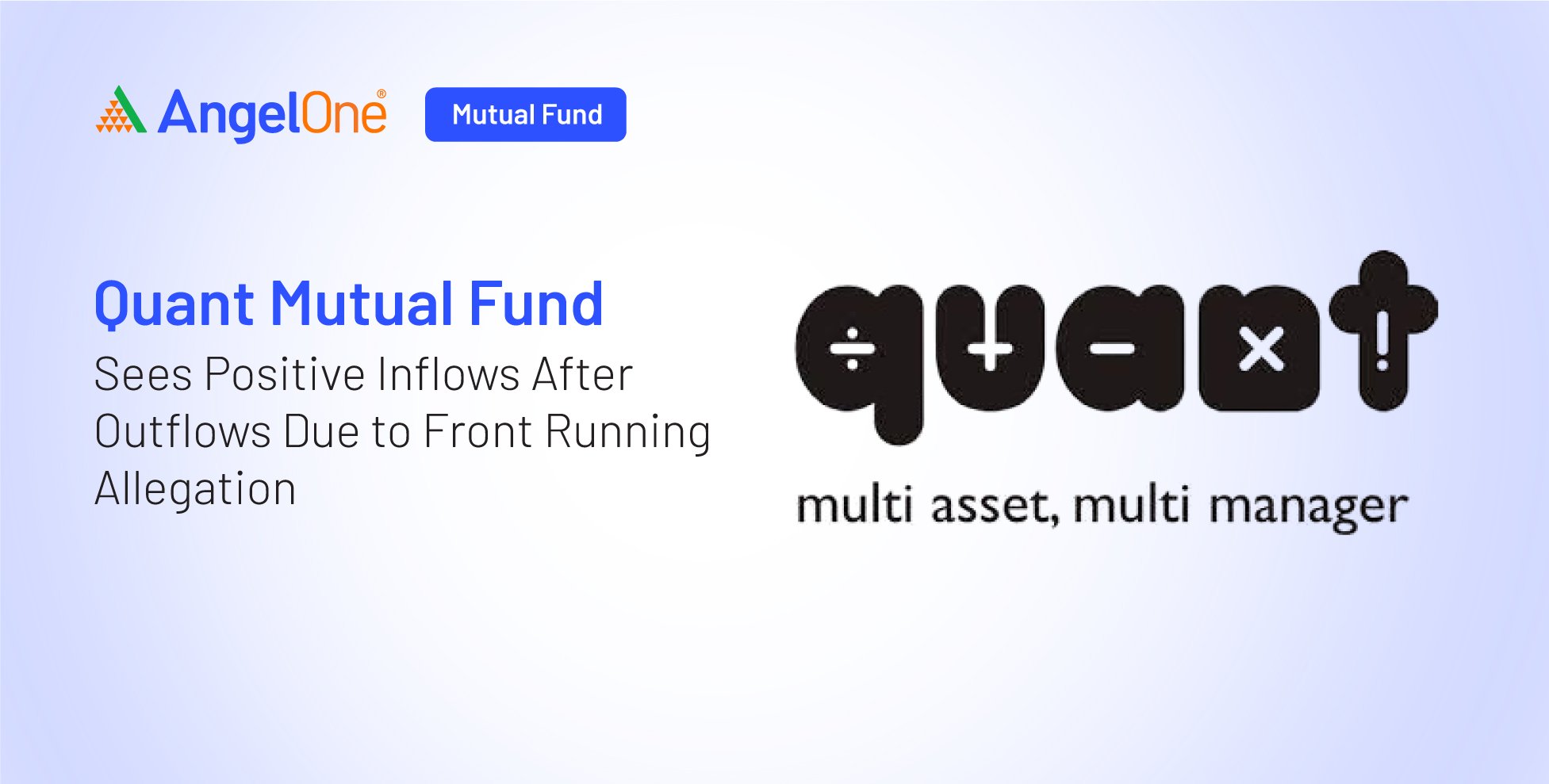 AngelOne®

Mutual Fund

Quant Mutual Fund

Sees Positive Inflows After Outflows Due to Front Running Allegation

quant

multi asset, multi manager